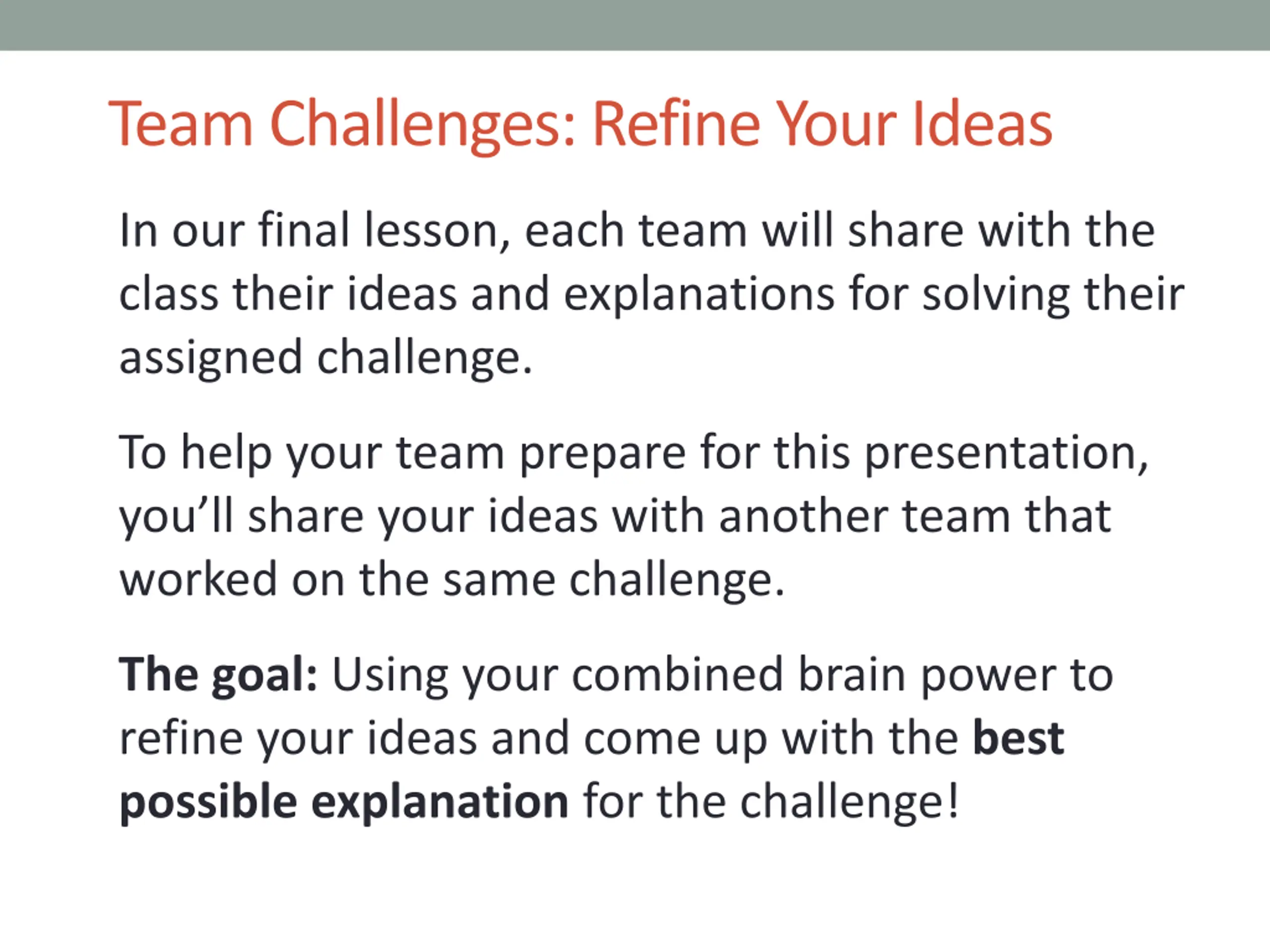 Team Challenges: Refine Your Ideas

In our final lesson, each team will share with the class their ideas and explanations for solving their assigned challenge.

To help your team prepare for this presentation, you’ll share your ideas with another team that worked on the same challenge.

The goal: Using your combined brain power to refine your ideas and come up with the best possible explanation for the challenge!